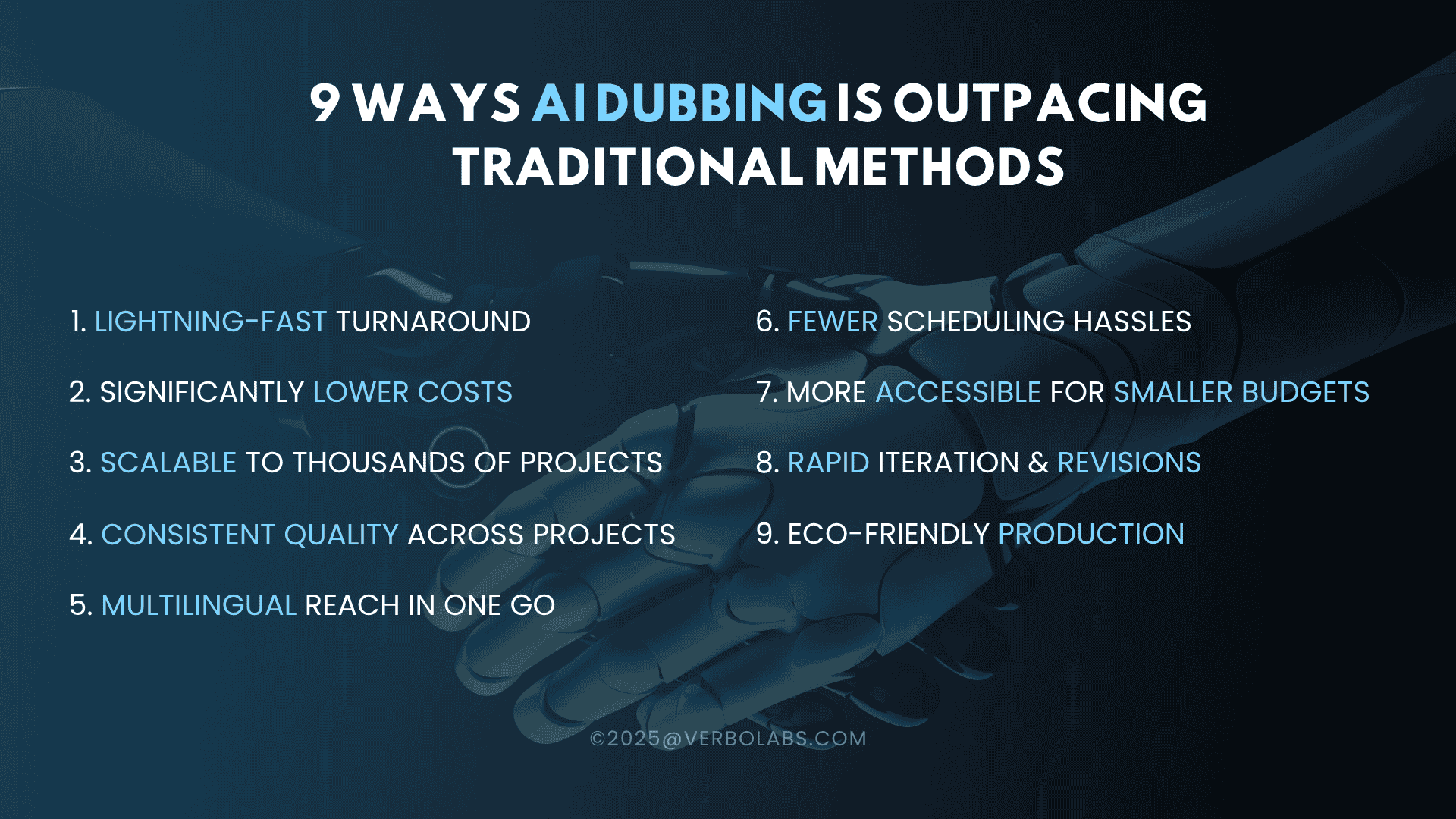 9 WAYS AI DUBBING IS OUTPACING TRADITIONAL METHODS

1. LIGHTNING-FAST TURNAROUND

2. SIGNIFICANTLY LOWER COSTS

3. SCALABLE TO THOUSANDS OF PROJECTS

4. CONSISTENT QUALITY ACROSS PROJECTS

5. MULTILINGUAL REACH IN ONE GO

6. FEWER SCHEDULING HASSLES

7. MORE ACCESSIBLE FOR SMALLER BUDGETS

8. RAPID ITERATION & REVISIONS

9. ECO-FRIENDLY PRODUCTION

©2025@VERBOLABS.COM